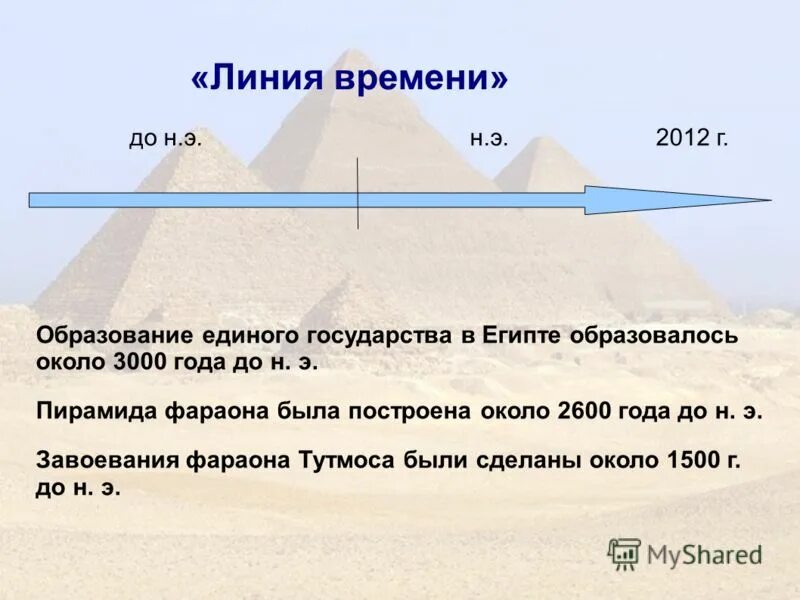 «Линия времени»

до н.э.

н.э.

2012 г.

Образование единого государства в Египте образовалось около 3000 года до н. э.

Пирамида фараона была построена около 2600 года до н. э.

Завоевания фараона Тутмоса были сделаны около 1500 г. до н. э.

MyShared